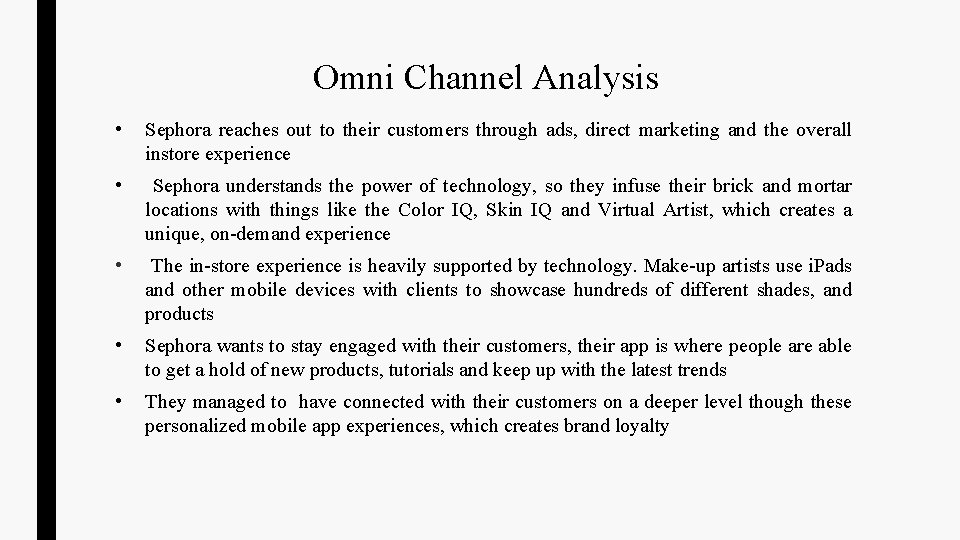 Omni Channel Analysis

• Sephora reaches out to their customers through ads, direct marketing and the overall instore experience

• Sephora understands the power of technology, so they infuse their brick and mortar locations with things like the Color IQ, Skin IQ and Virtual Artist, which creates a unique, on-demand experience

• The in-store experience is heavily supported by technology. Make-up artists use iPads and other mobile devices with clients to showcase hundreds of different shades, and products

• Sephora wants to stay engaged with their customers, their app is where people are able to get a hold of new products, tutorials and keep up with the latest trends

• They managed to have connected with their customers on a deeper level though these personalized mobile app experiences, which creates brand loyalty